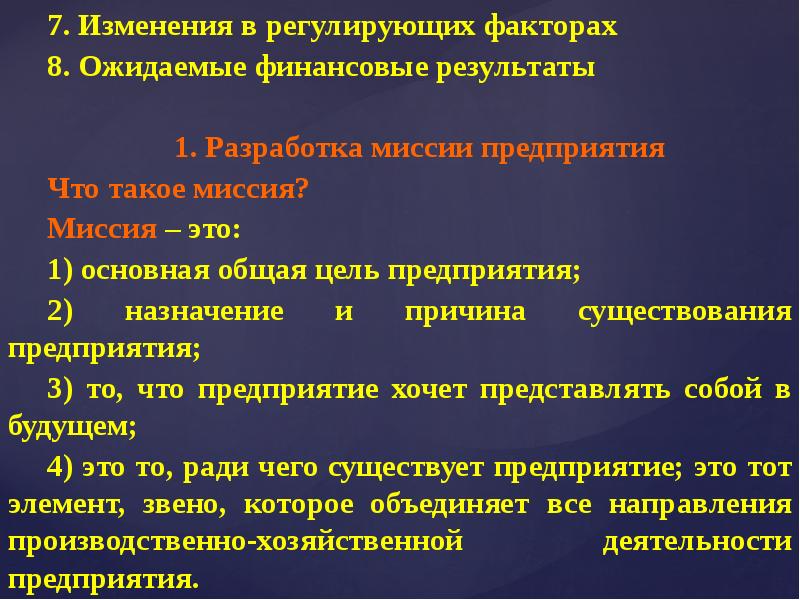 7. Изменения в регулирующих факторах
8. Ожидаемые финансовые результаты

1. Разработка миссии предприятия

Что такое миссия?

Миссия – это:

1) основная общая цель предприятия;

2) назначение и причина существования предприятия;

3) то, что предприятие хочет представлять собой в будущем;

4) это то, ради чего существует предприятие; это тот элемент, звено, которое объединяет все направления производственно-хозяйственной деятельности предприятия.